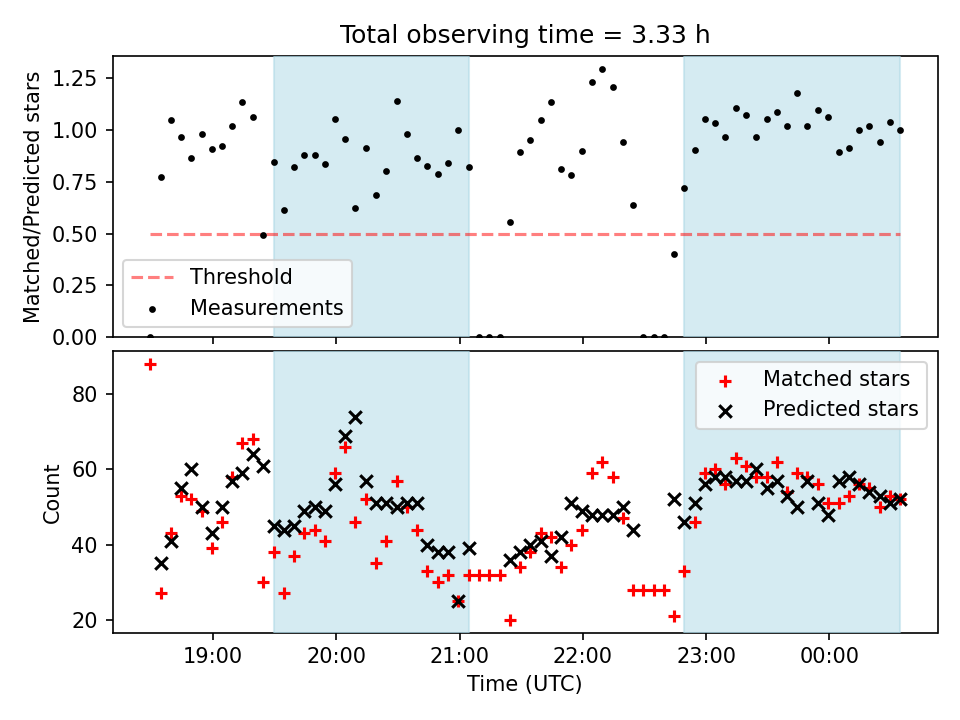 Total observing time = 3.33 h

Matched/Predicted stars

1.25
1.00
0.75
0.50
0.25
0.00

Threshold
Measurements

Count

80
60
40
20

Matched stars
Predicted stars

19:00
20:00
21:00
22:00
23:00
00:00

Time (UTC)